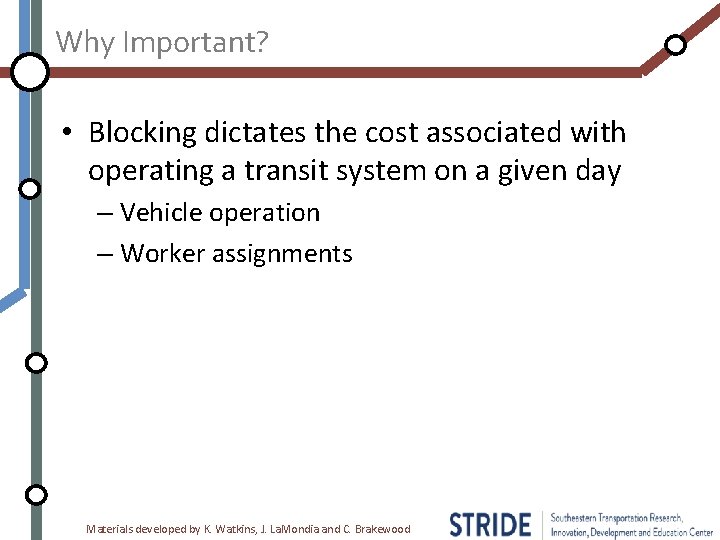 Why Important?

• Blocking dictates the cost associated with operating a transit system on a given day
– Vehicle operation
– Worker assignments

Materials developed by K. Watkins, J. LaMondia and C. Brakewood

STRIDE Southeastern Transportation Research, Innovation, Development and Education Center